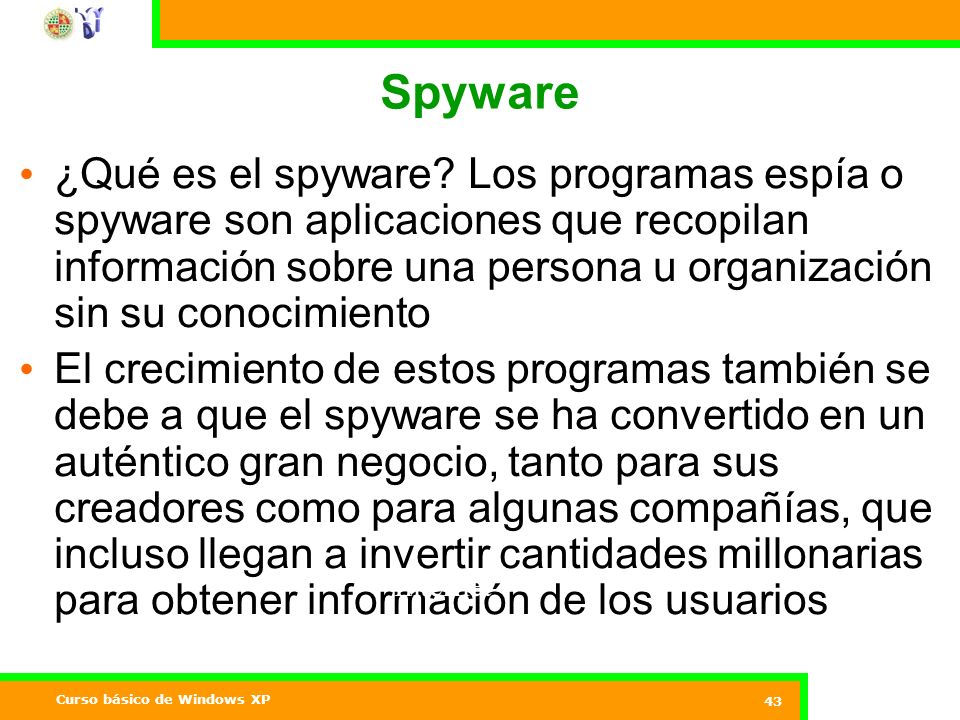 Spyware

• ¿Qué es el spyware? Los programas espía o spyware son aplicaciones que recopilan información sobre una persona u organización sin su conocimiento

• El crecimiento de estos programas también se debe a que el spyware se ha convertido en un auténtico gran negocio, tanto para sus creadores como para algunas compañías, que incluso llegan a invertir cantidades millonarias para obtener información de los usuarios

Curso básico de Windows XP

43